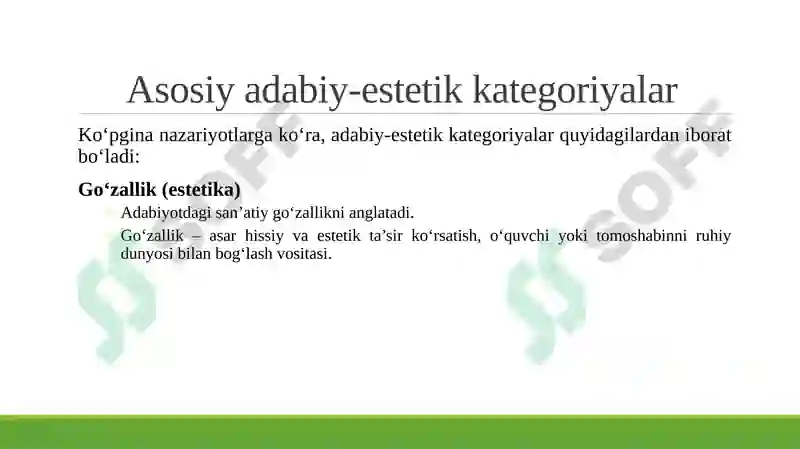 Asosiy adabiy-estetik kategoriyalar

Ko‘pgina nazariyotlarga ko‘ra, adabiy-estetik kategoriyalar quyidagilardan iborat bo‘ladi:

Go‘zallik (estetika)

Adabiyotdagi san’atiy go‘zallikni anglatadi.

Go‘zallik – asar hissiy va estetik ta’sir ko‘rsatish, o‘quvchi yoki tomoshabinni ruhiy dunyosi bilan bog‘lash vositasi.

SOFF
SOFF